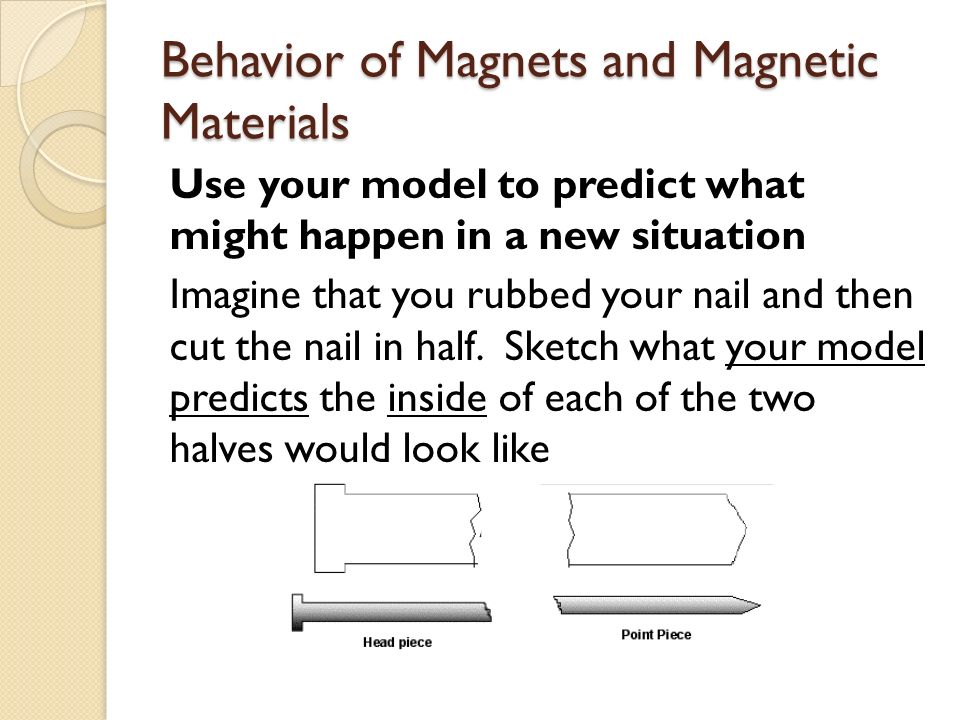 Behavior of Magnets and Magnetic Materials

Use your model to predict what might happen in a new situation

Imagine that you rubbed your nail and then cut the nail in half. Sketch what your model predicts the inside of each of the two halves would look like

Head piece

Point Piece